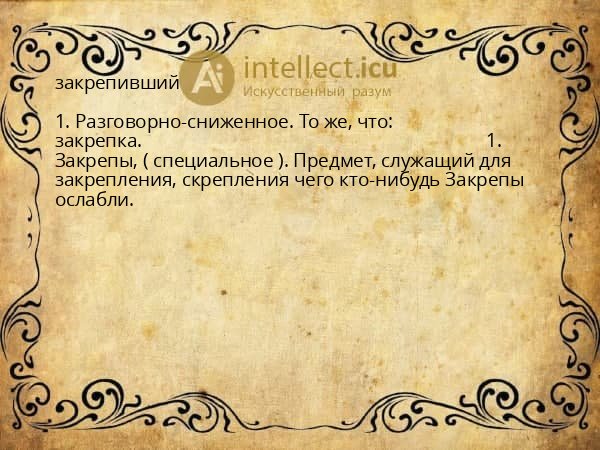 Ai intellect.icu
Искусственный разум

закрепивший

1. Разговорно-сниженное. То же, что: закрепка. 1. Закрепы, ( специальное ). Предмет, служащий для закрепления, скрепления чего кто-нибудь Закрепы ослабли.